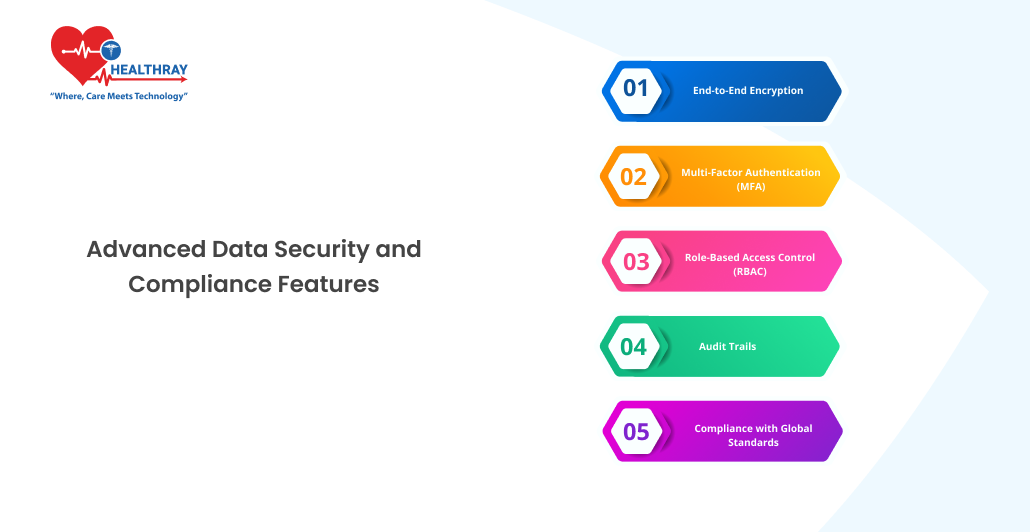 HEALTHRAY
"Where, Care Meets Technology"

Advanced Data Security and Compliance Features

01 End-to-End Encryption

02 Multi-Factor Authentication (MFA)

03 Role-Based Access Control (RBAC)

04 Audit Trails

05 Compliance with Global Standards